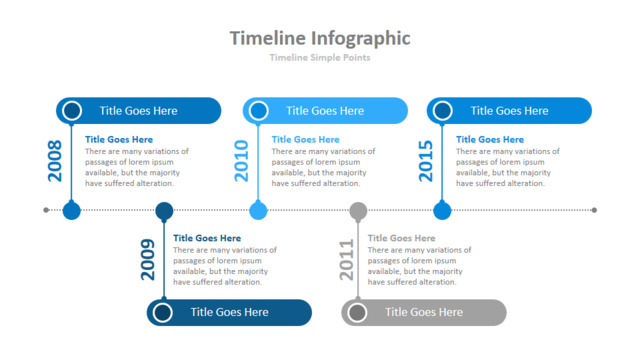 Timeline Infographic

Timeline Simple Points

Title Goes Here

2008

Title Goes Here

There are many variations of passages of lorem ipsum available, but the majority have suffered alteration.

Title Goes Here

2010

Title Goes Here

There are many variations of passages of lorem ipsum available, but the majority have suffered alteration.

Title Goes Here

2015

Title Goes Here

There are many variations of passages of lorem ipsum available, but the majority have suffered alteration.

2009

Title Goes Here

There are many variations of passages of lorem ipsum available, but the majority have suffered alteration.

Title Goes Here

2011

Title Goes Here

There are many variations of passages of lorem ipsum available, but the majority have suffered alteration.

Title Goes Here